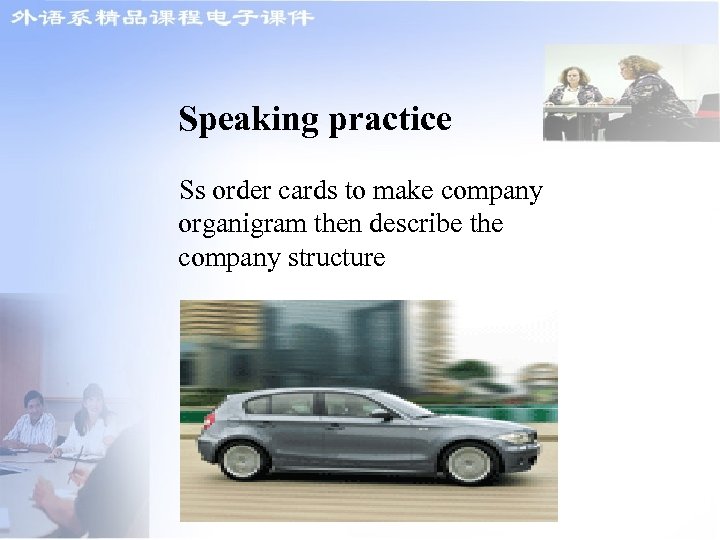 外语系精品课程电子课件

Speaking practice

Ss order cards to make company organigram then describe the company structure